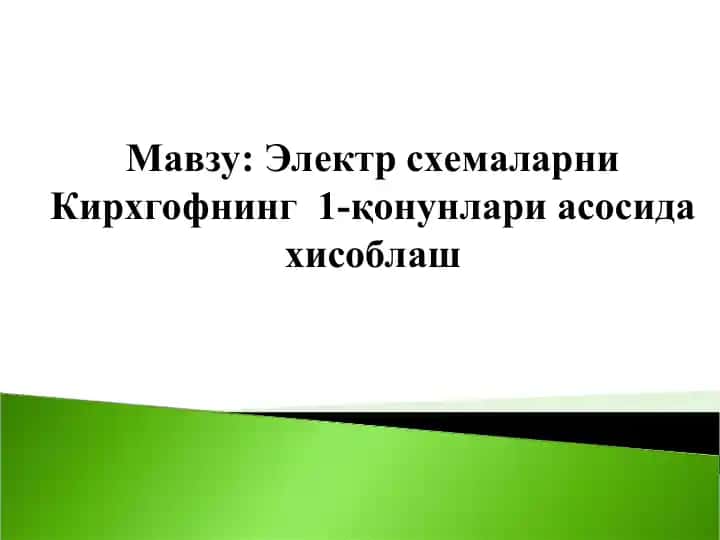 Мавзу: Электр схемаларни Кирхгофнинг 1-қонунлари асосида хисоблаш